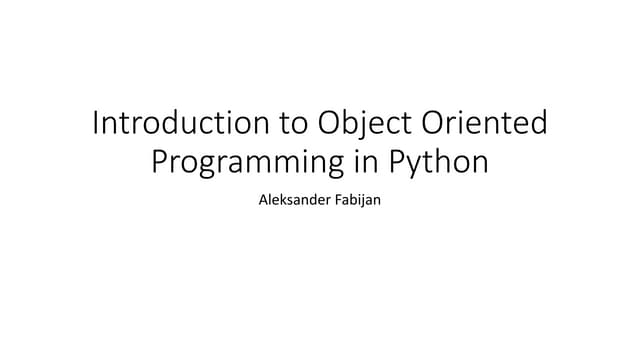 Introduction to Object Oriented Programming in Python

Aleksander Fabijan